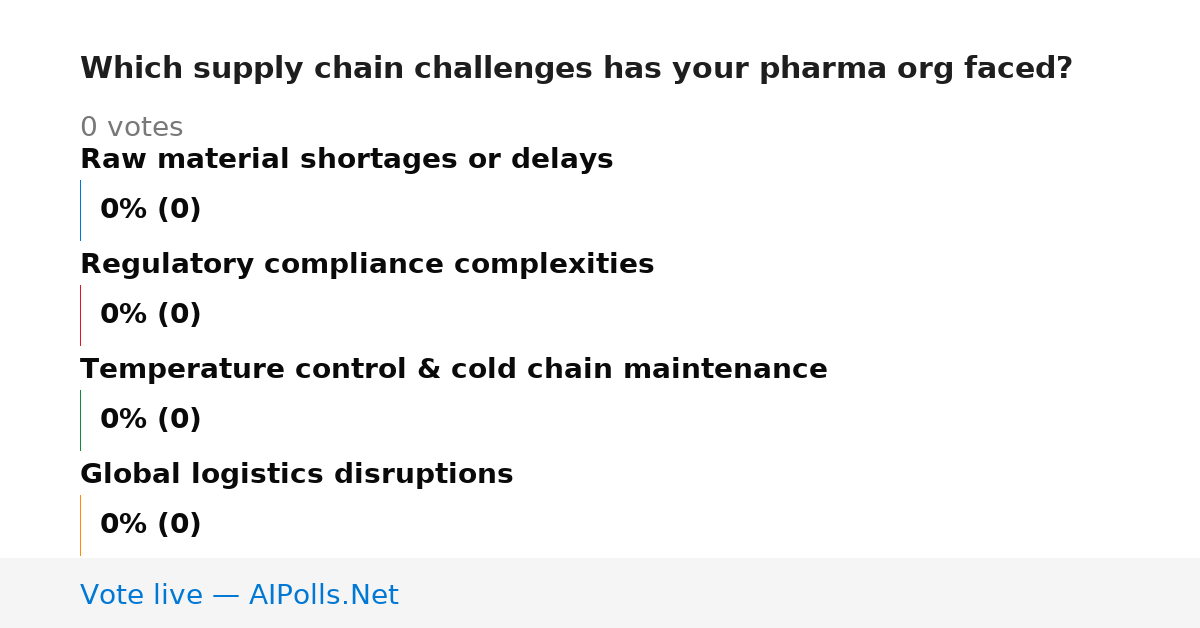 Which supply chain challenges has your pharma org faced?

0 votes

Raw material shortages or delays

0% (0)

Regulatory compliance complexities

0% (0)

Temperature control & cold chain maintenance

0% (0)

Global logistics disruptions

0% (0)

Vote live — AIPolls.Net